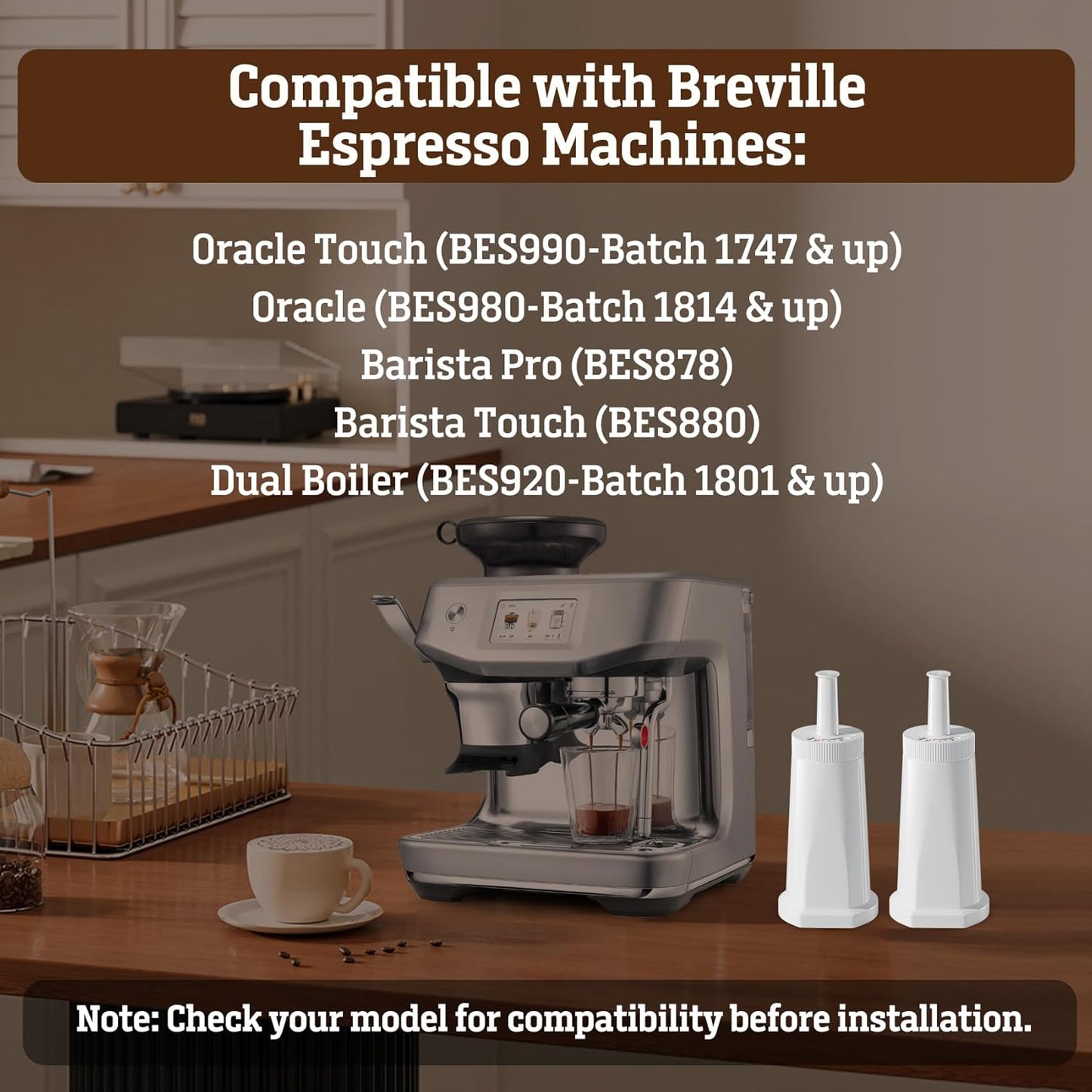 Compatible with Breville Espresso Machines:

Oracle Touch (BES990-Batch 1747 & up)
Oracle (BES980-Batch 1814 & up)
Barista Pro (BES878)
Barista Touch (BES880)
Dual Boiler (BES920-Batch 1801 & up)

Note: Check your model for compatibility before installation.